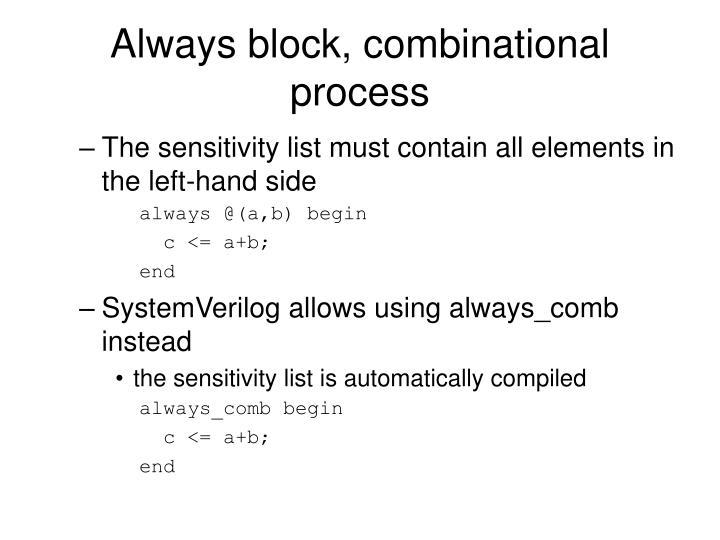 Always block, combinational process

– The sensitivity list must contain all elements in the left-hand side

always @(a,b) begin
c <= a+b;
end

– SystemVerilog allows using always_comb instead

• the sensitivity list is automatically compiled

always_comb begin
c <= a+b;
end